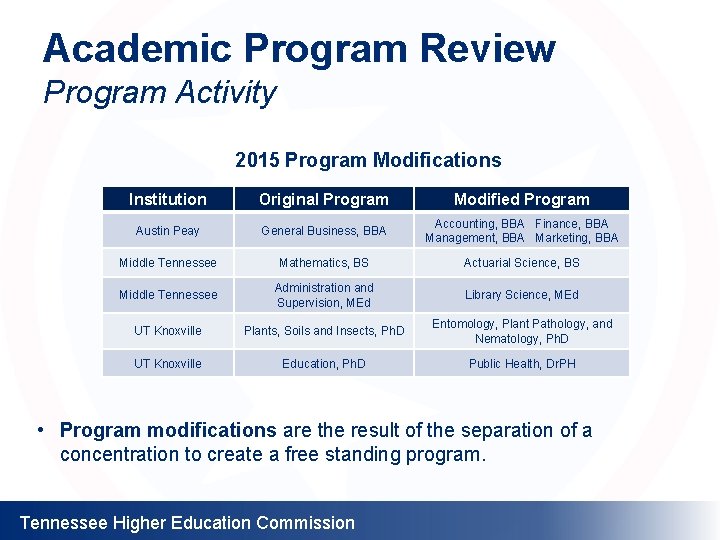 Academic Program Review
Program Activity

2015 Program Modifications

| Institution | Original Program | Modified Program |
|---|---|---|
| Austin Peay | General Business, BBA | Accounting, BBA Finance, BBA Management, BBA Marketing, BBA |
| Middle Tennessee | Mathematics, BS | Actuarial Science, BS |
| Middle Tennessee | Administration and Supervision, MEd | Library Science, MEd |
| UT Knoxville | Plants, Soils and Insects, PhD | Entomology, Plant Pathology, and Nematology, PhD |
| UT Knoxville | Education, PhD | Public Health, DrPH |

• Program modifications are the result of the separation of a concentration to create a free standing program.

Tennessee Higher Education Commission